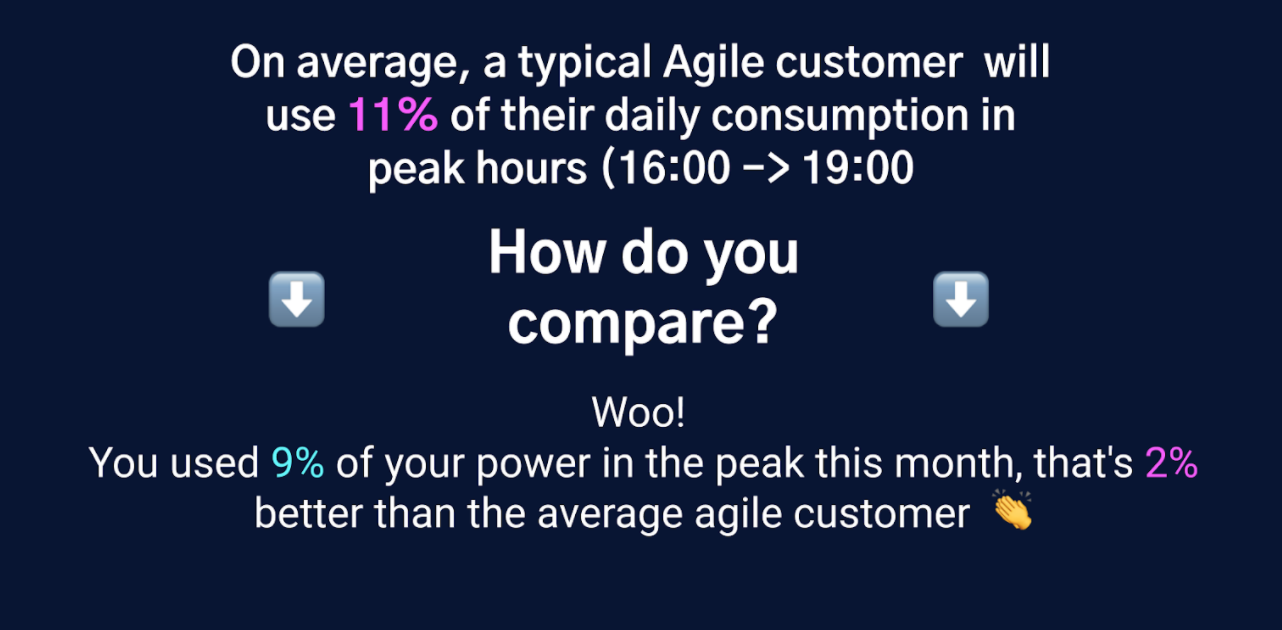 On average, a typical Agile customer will use 11% of their daily consumption in peak hours (16:00 -> 19:00

⬇️ How do you compare? ⬇️

Woo!
You used 9% of your power in the peak this month, that's 2% better than the average agile customer 👏